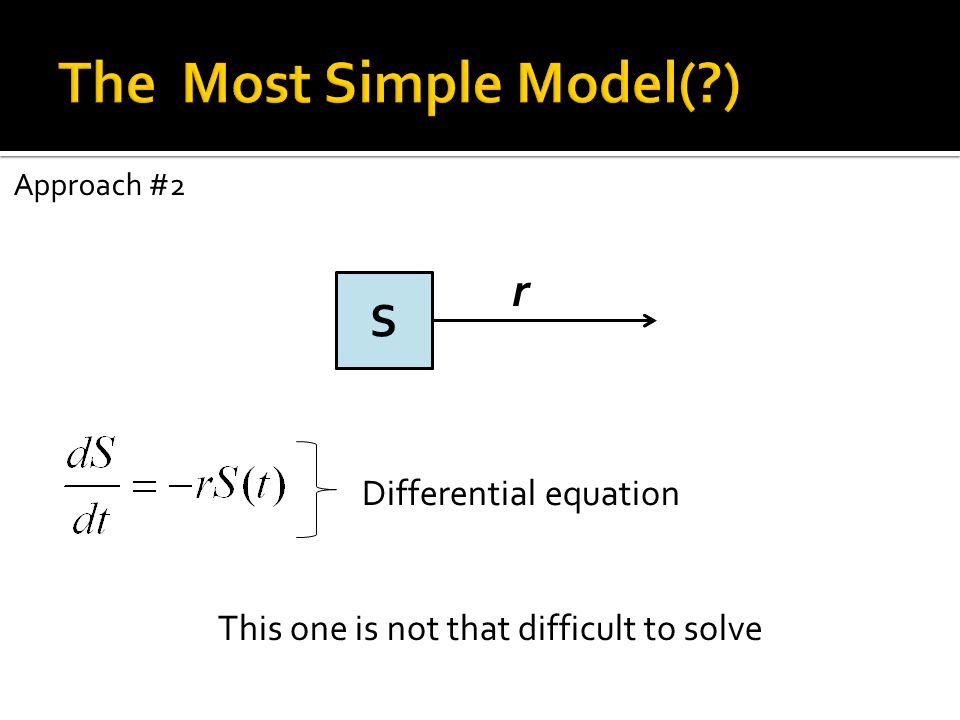 The Most Simple Model(?)

Approach #2

S

r

$\frac{dS}{dt} = -rS(t)$

Differential equation

This one is not that difficult to solve